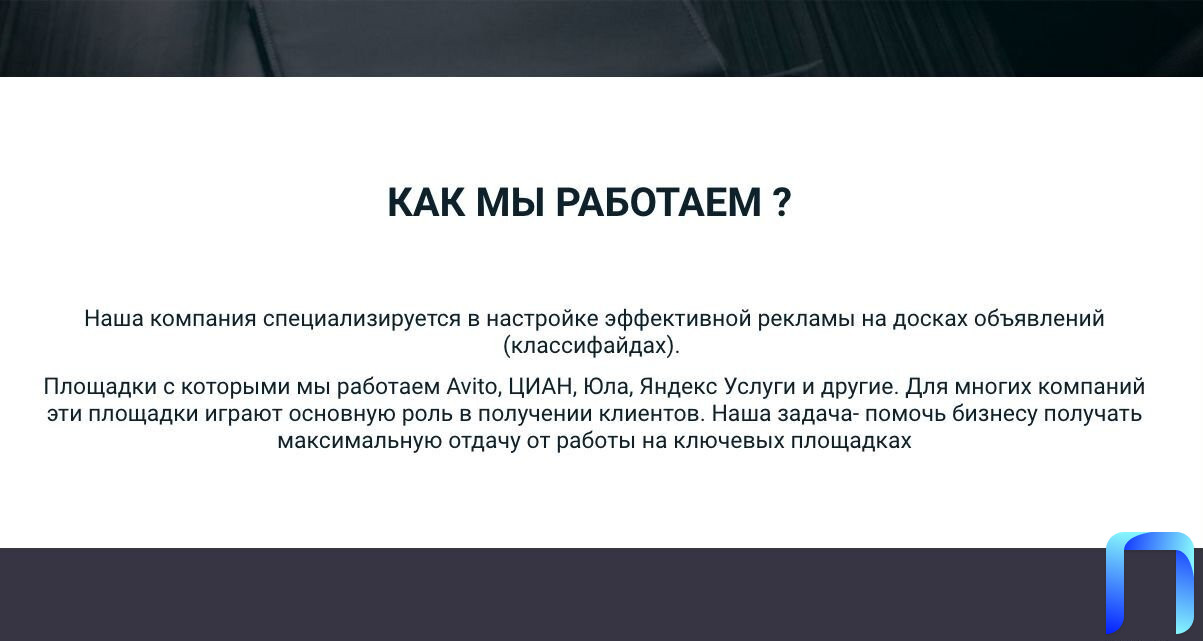 КАК МЫ РАБОТАЕМ ?

Наша компания специализируется в настройке эффективной рекламы на досках объявлений (классифайдах).

Площадки с которыми мы работаем Avito, ЦИАН, Юла, Яндекс Услуги и другие. Для многих компаний эти площадки играют основную роль в получении клиентов. Наша задача- помочь бизнесу получать максимальную отдачу от работы на ключевых площадках